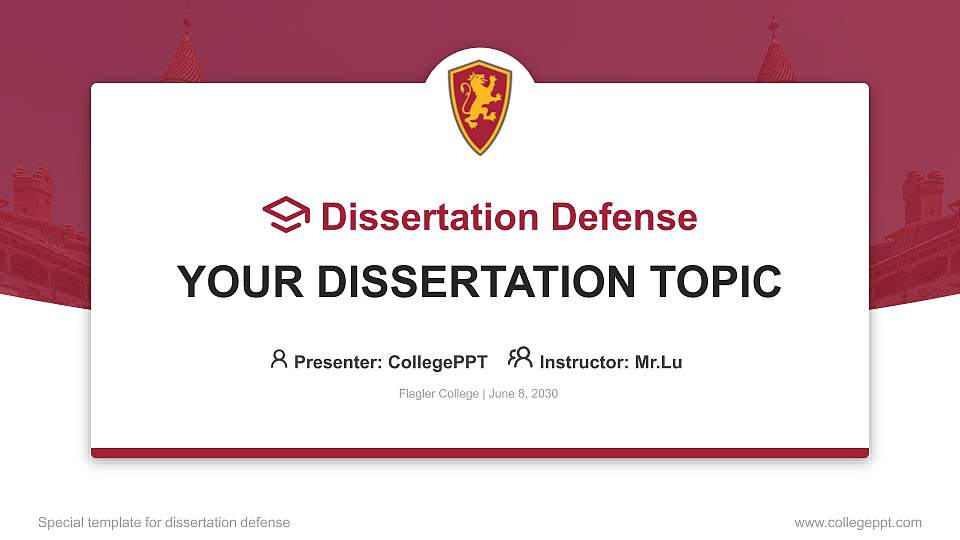 Dissertation Defense

YOUR DISSERTATION TOPIC

Presenter: CollegePPT Instructor: Mr.Lu

Flagler College | June 8, 2030

Special template for dissertation defense

www.collegeppt.com